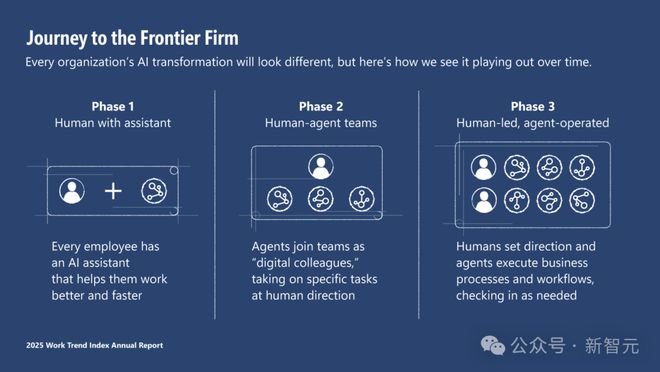 Journey to the Frontier Firm

Every organization's AI transformation will look different, but here's how we see it playing out over time.

Phase 1
Human with assistant

Every employee has an AI assistant that helps them work better and faster

Phase 2
Human-agent teams

Agents join teams as "digital colleagues," taking on specific tasks at human direction

Phase 3
Human-led, agent-operated

Humans set direction and agents execute business processes and workflows, checking in as needed

2025 Work Trend Index Annual Report

公众号 · 新智元